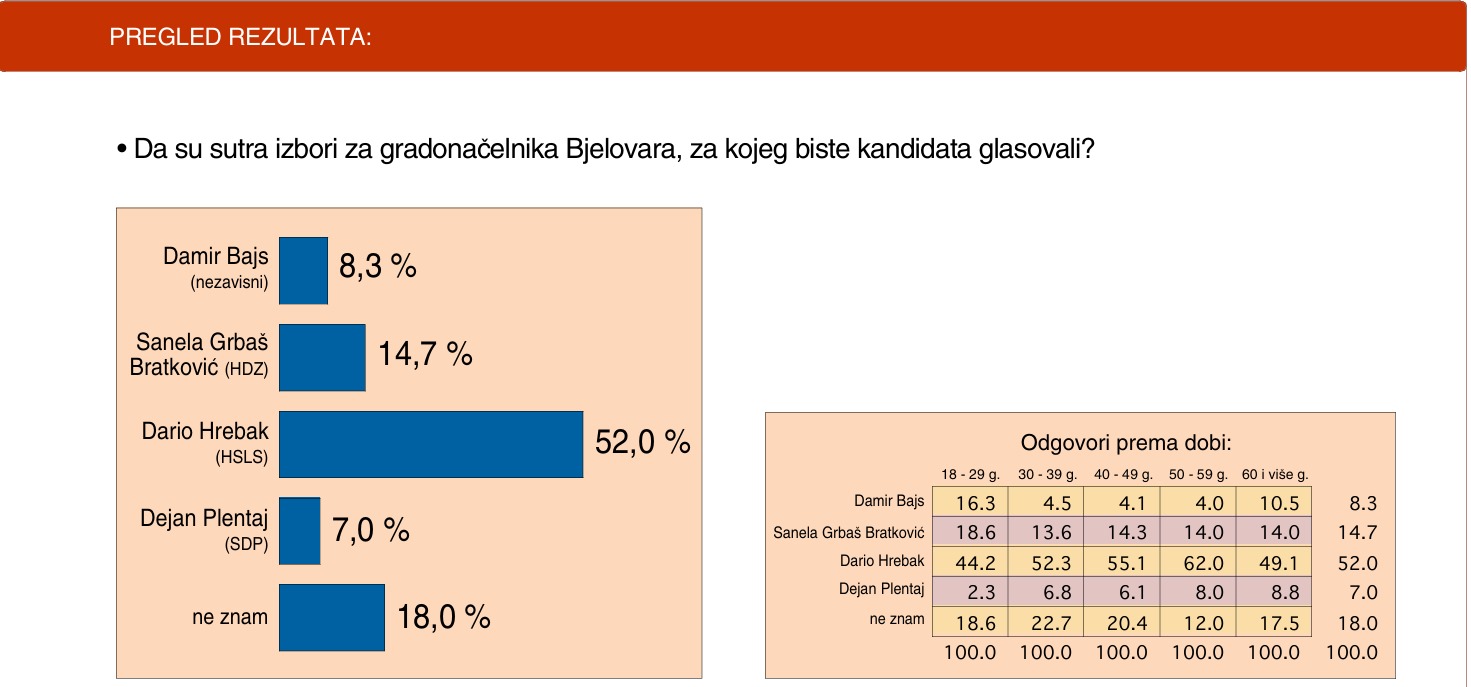 PREGLED REZULTATA:

• Da su sutra izbori za gradonačelnika Bjelovara, za kojeg biste kandidata glasovali?

Damir Bajs (nezavisni) 8,3 %

Sanela Grbaš Bratković (HDZ) 14,7 %

Dario Hrebak (HSLS) 52,0 %

Dejan Plentaj (SDP) 7,0 %

ne znam 18,0 %

Odgovori prema dobi:

| | 18 - 29 g. | 30 - 39 g. | 40 - 49 g. | 50 - 59 g. | 60 i više g. | |
|---|---|---|---|---|---|---|
| Damir Bajs | 16.3 | 4.5 | 4.1 | 4.0 | 10.5 | 8.3 |
| Sanela Grbaš Bratković | 18.6 | 13.6 | 14.3 | 14.0 | 14.0 | 14.7 |
| Dario Hrebak | 44.2 | 52.3 | 55.1 | 62.0 | 49.1 | 52.0 |
| Dejan Plentaj | 2.3 | 6.8 | 6.1 | 8.0 | 8.8 | 7.0 |
| ne znam | 18.6 | 22.7 | 20.4 | 12.0 | 17.5 | 18.0 |
| | 100.0 | 100.0 | 100.0 | 100.0 | 100.0 | 100.0 |